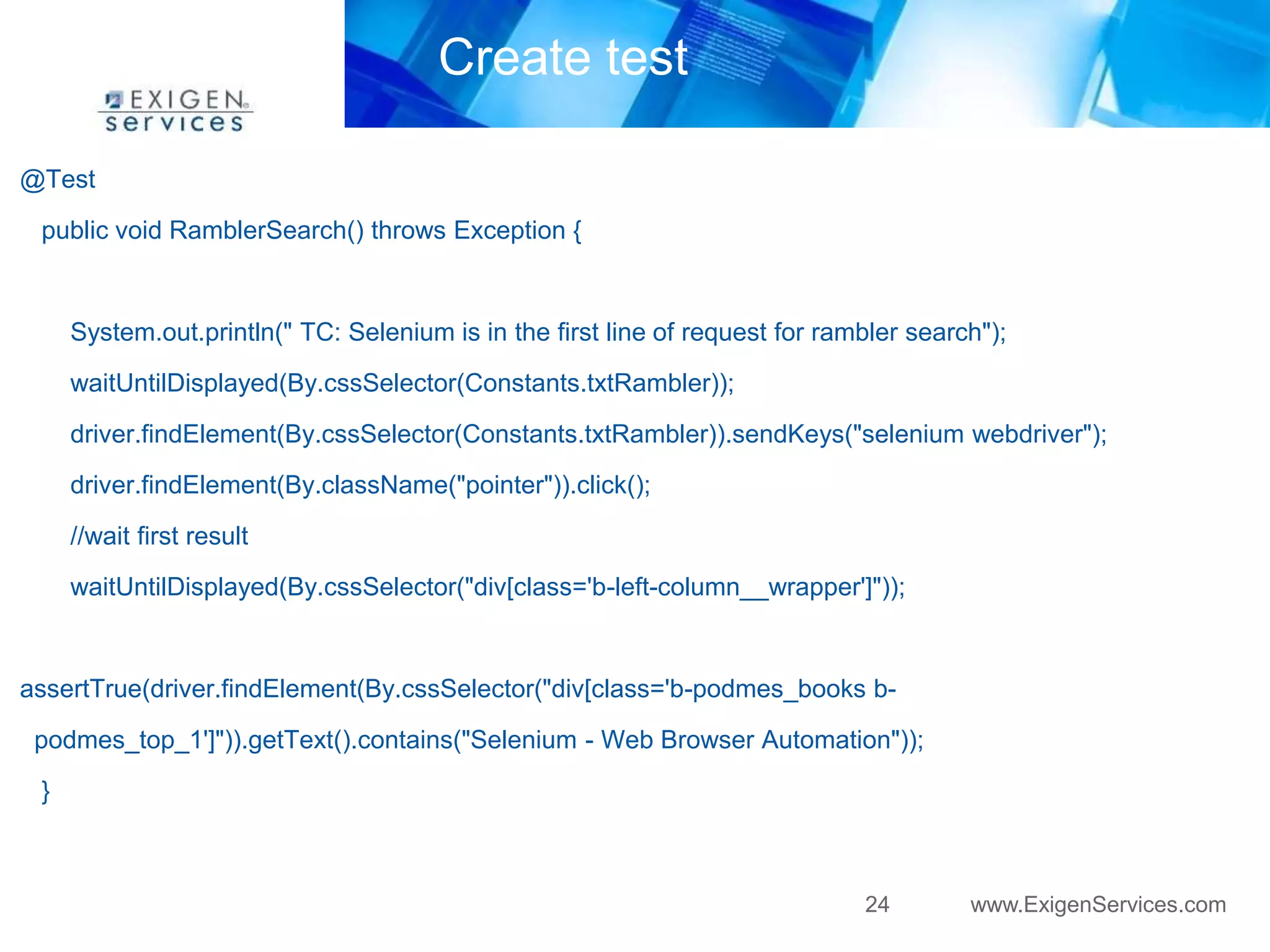 Create test

EXIGEN services

@Test

public void RamblerSearch() throws Exception {

System.out.println(" TC: Selenium is in the first line of request for rambler search");

waitUntilDisplayed(By.cssSelector(Constants.txtRambler));

driver.findElement(By.cssSelector(Constants.txtRambler)).sendKeys("selenium webdriver");

driver.findElement(By.className("pointer")).click();

//wait first result

waitUntilDisplayed(By.cssSelector("div[class='b-left-column__wrapper']"));

assertTrue(driver.findElement(By.cssSelector("div[class='b-podmes_books b-podmes_top_1']")).getText().contains("Selenium - Web Browser Automation"));

}

24

www.ExigenServices.com